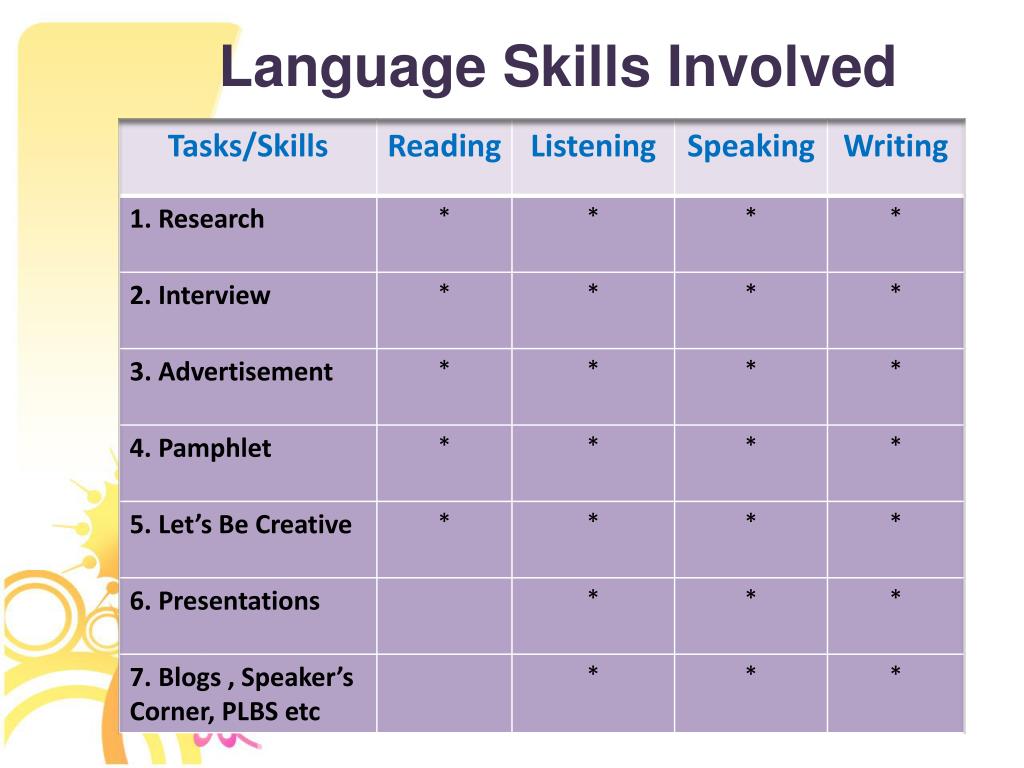 Language Skills Involved

| Tasks/Skills | Reading | Listening | Speaking | Writing |
|---|---|---|---|---|
| 1. Research | * | * | * | * |
| 2. Interview | * | * | * | * |
| 3. Advertisement | * | * | * | * |
| 4. Pamphlet | * | * | * | * |
| 5. Let's Be Creative | * | * | * | * |
| 6. Presentations | | * | * | * |
| 7. Blogs , Speaker's Corner, PLBS etc | | * | * | * |